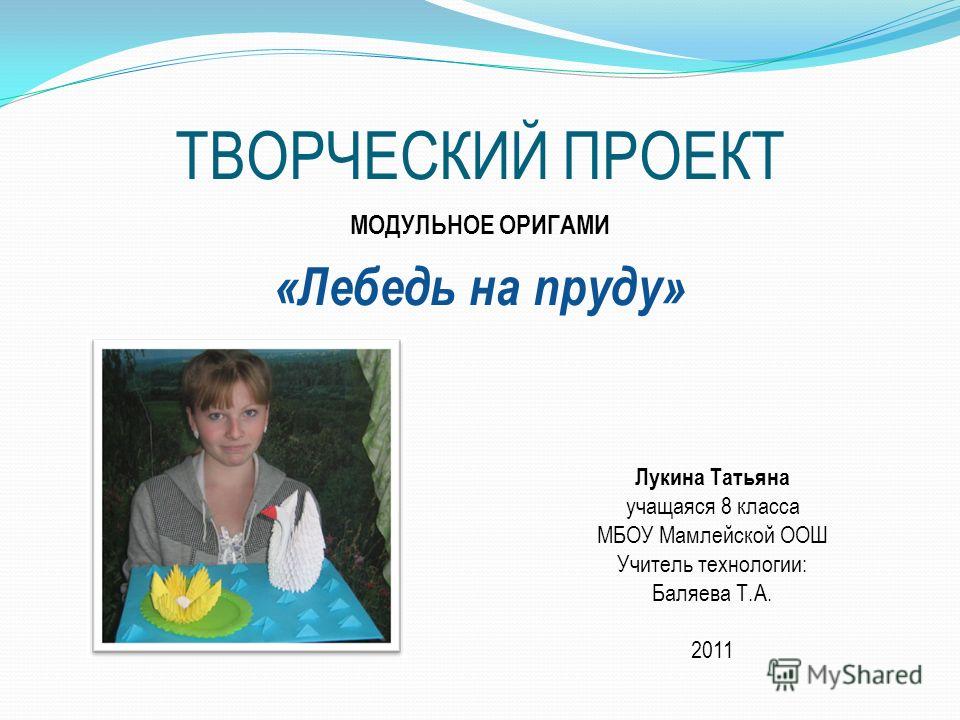 ТВОРЧЕСКИЙ ПРОЕКТ

МОДУЛЬНОЕ ОРИГАМИ

«Лебедь на пруду»

Лукина Татьяна
учащаяся 8 класса
МБОУ Мамлейской ООШ
Учитель технологии:
Баляева Т.А.

2011

MyShared